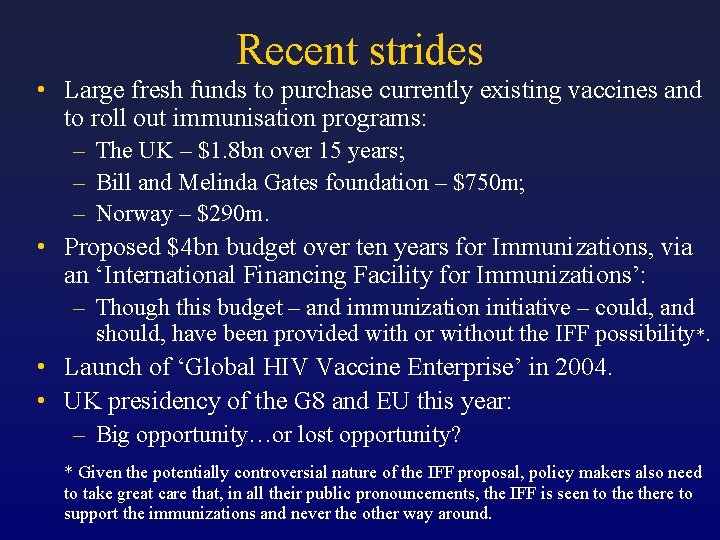 Recent strides

• Large fresh funds to purchase currently existing vaccines and to roll out immunisation programs:
  – The UK – \$1.8bn over 15 years;
  – Bill and Melinda Gates foundation – \$750m;
  – Norway – \$290m.
• Proposed \$4bn budget over ten years for Immunizations, via an ‘International Financing Facility for Immunizations’:
  – Though this budget – and immunization initiative – could, and should, have been provided with or without the IFF possibility*.
• Launch of ‘Global HIV Vaccine Enterprise’ in 2004.
• UK presidency of the G8 and EU this year:
  – Big opportunity…or lost opportunity?

* Given the potentially controversial nature of the IFF proposal, policy makers also need to take great care that, in all their public pronouncements, the IFF is seen to the there to support the immunizations and never the other way around.